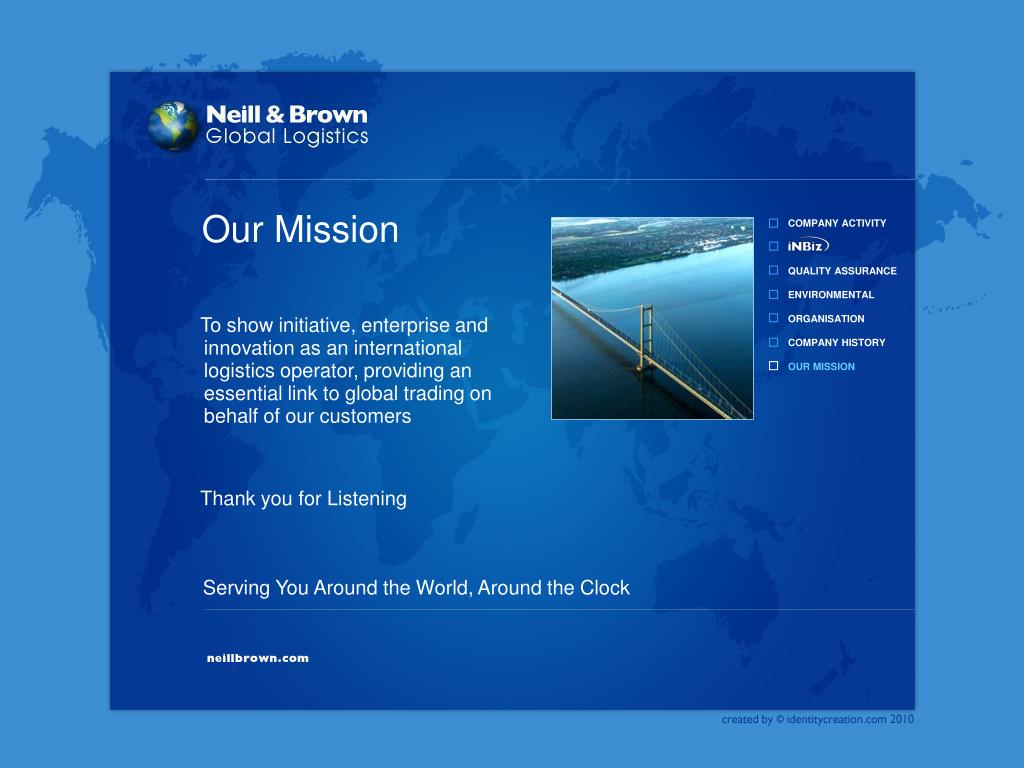 Neill & Brown
Global Logistics

Our Mission

To show initiative, enterprise and innovation as an international logistics operator, providing an essential link to global trading on behalf of our customers

Thank you for Listening

Serving You Around the World, Around the Clock

neillbrown.com

COMPANY ACTIVITY
iNBiz
QUALITY ASSURANCE
ENVIRONMENTAL
ORGANISATION
COMPANY HISTORY
OUR MISSION

created by © identitycreation.com 2010